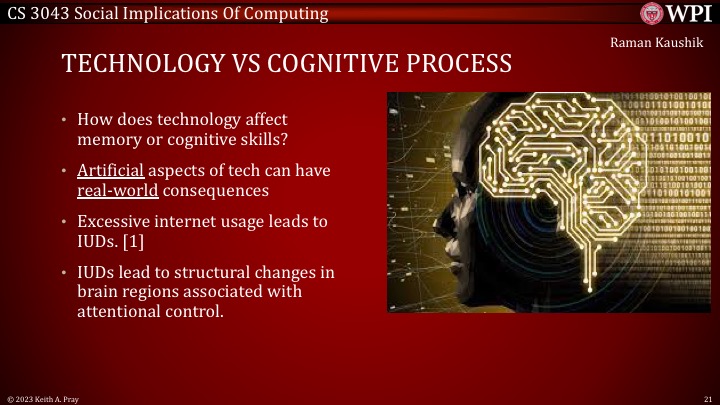 CS 3043 Social Implications Of Computing

WPI

Raman Kaushik

TECHNOLOGY VS COGNITIVE PROCESS

• How does technology affect memory or cognitive skills?

• Artificial aspects of tech can have real-world consequences

• Excessive internet usage leads to IUDs. [1]

• IUDs lead to structural changes in brain regions associated with attentional control.

© 2023 Keith A. Pray

21